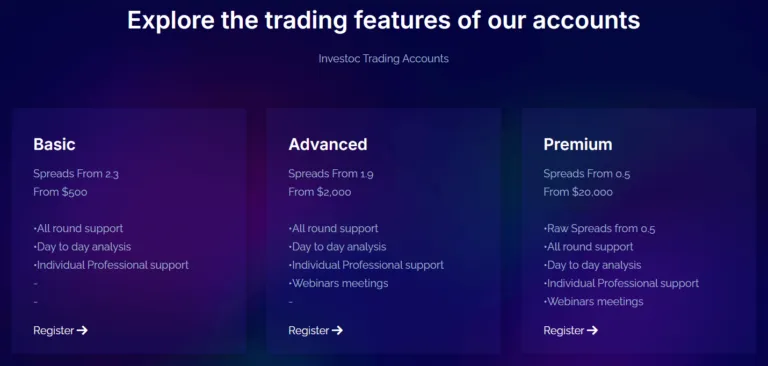 Explore the trading features of our accounts

Investoc Trading Accounts

Basic

Spreads From 2.3
From $500

•All round support
•Day to day analysis
•Individual Professional support
-
-

Register →

Advanced

Spreads From 1.9
From $2,000

•All round support
•Day to day analysis
•Individual Professional support
•Webinars meetings
-

Register →

Premium

Spreads From 0.5
From $20,000

•Raw Spreads from 0.5
•All round support
•Day to day analysis
•Individual Professional support
•Webinars meetings

Register →